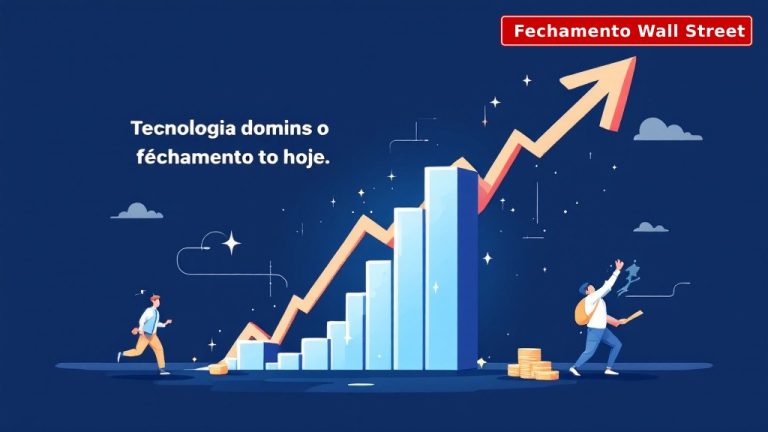 Fechamento Wall Street

Tecnologia domins o féchamento to hoje.